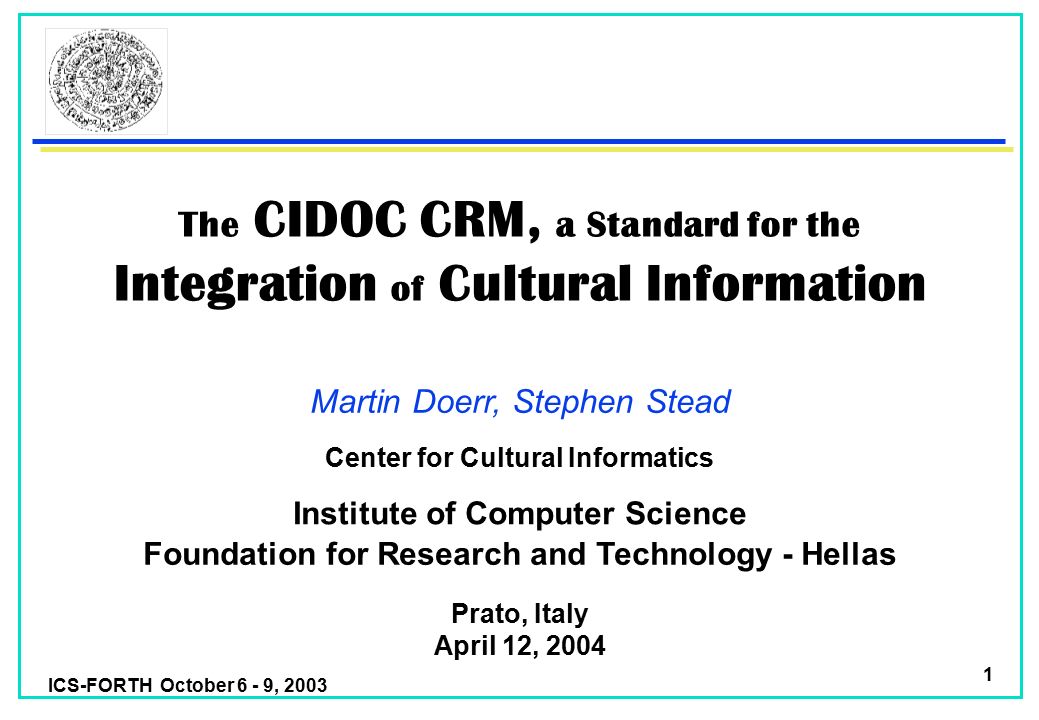 The CIDOC CRM, a Standard for the Integration of Cultural Information

Martin Doerr, Stephen Stead

Center for Cultural Informatics

Institute of Computer Science
Foundation for Research and Technology - Hellas

Prato, Italy
April 12, 2004

ICS-FORTH October 6 - 9, 2003

1